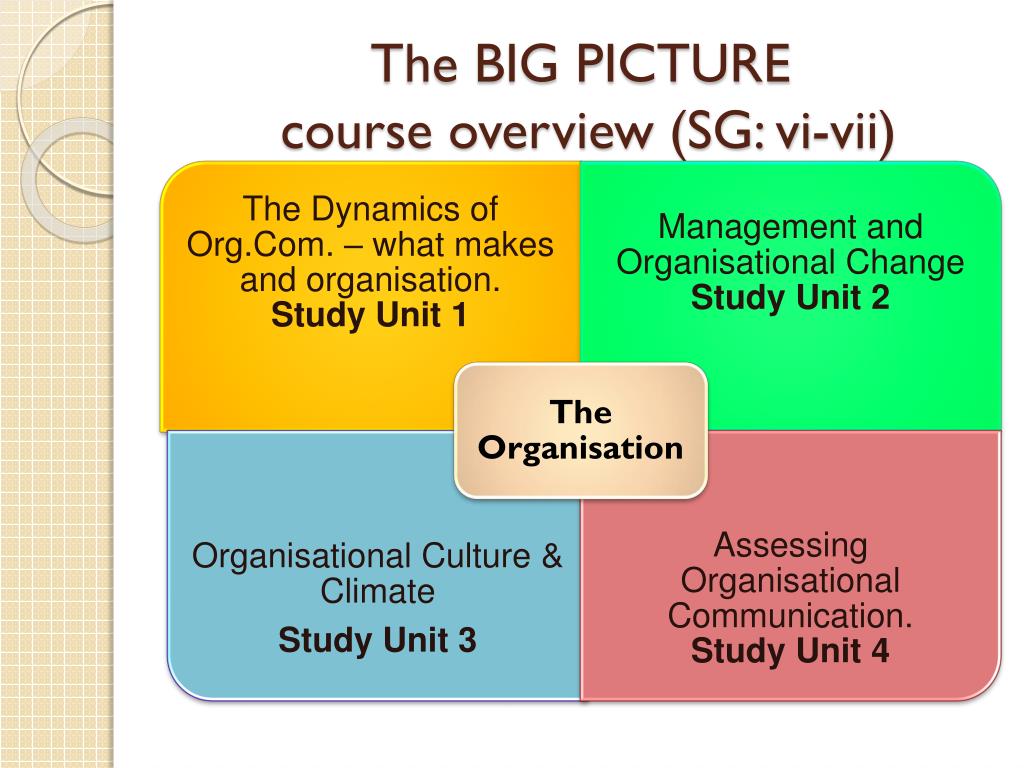 The BIG PICTURE
course overview (SG: vi-vii)

The Dynamics of Org.Com. – what makes and organisation.
Study Unit 1

Management and Organisational Change
Study Unit 2

The Organisation

Organisational Culture & Climate
Study Unit 3

Assessing Organisational Communication.
Study Unit 4